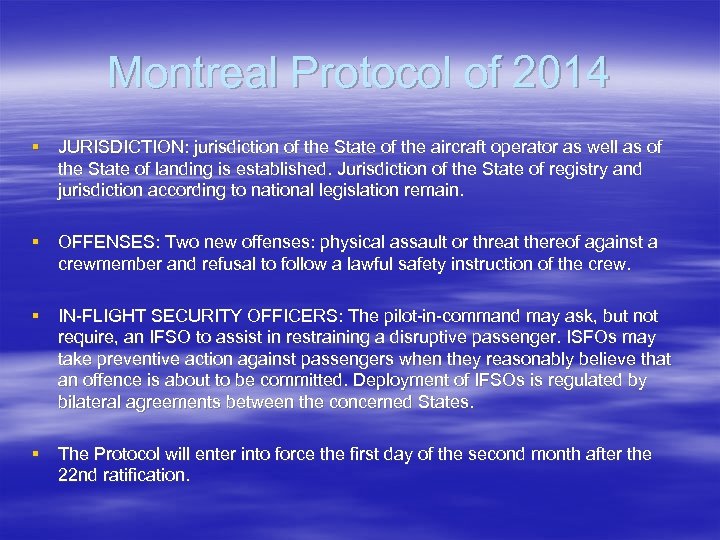 Montreal Protocol of 2014

▪ JURISDICTION: jurisdiction of the State of the aircraft operator as well as of the State of landing is established. Jurisdiction of the State of registry and jurisdiction according to national legislation remain.

▪ OFFENSES: Two new offenses: physical assault or threat thereof against a crewmember and refusal to follow a lawful safety instruction of the crew.

▪ IN-FLIGHT SECURITY OFFICERS: The pilot-in-command may ask, but not require, an IFSO to assist in restraining a disruptive passenger. ISFOs may take preventive action against passengers when they reasonably believe that an offence is about to be committed. Deployment of IFSOs is regulated by bilateral agreements between the concerned States.

▪ The Protocol will enter into force the first day of the second month after the 22nd ratification.